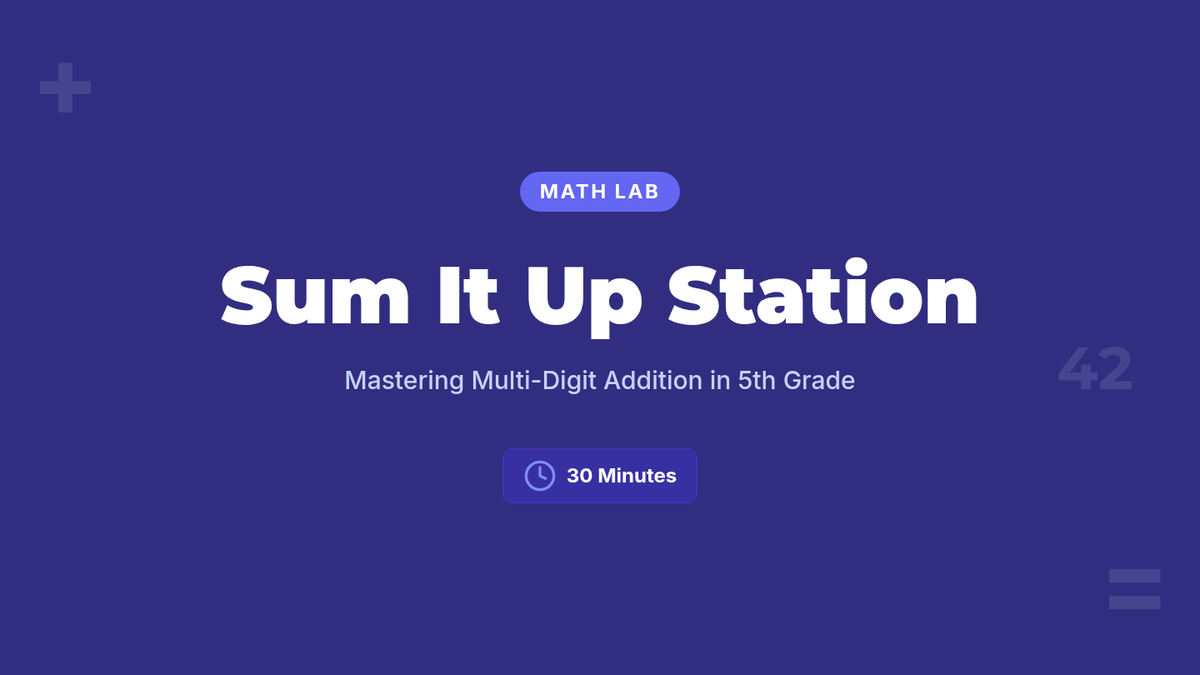 +

MATH LAB

Sum It Up Station

Mastering Multi-Digit Addition in 5th Grade

42

30 Minutes

=